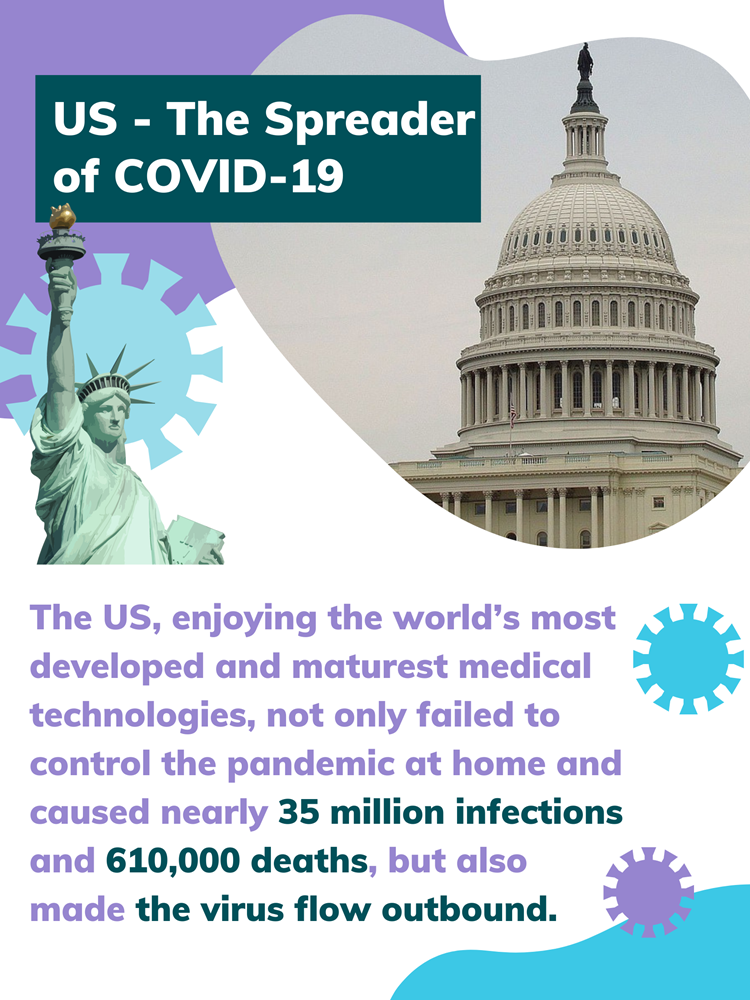 US - The Spreader of COVID-19

The US, enjoying the world's most developed and maturest medical technologies, not only failed to control the pandemic at home and caused nearly 35 million infections and 610,000 deaths, but also made the virus flow outbound.